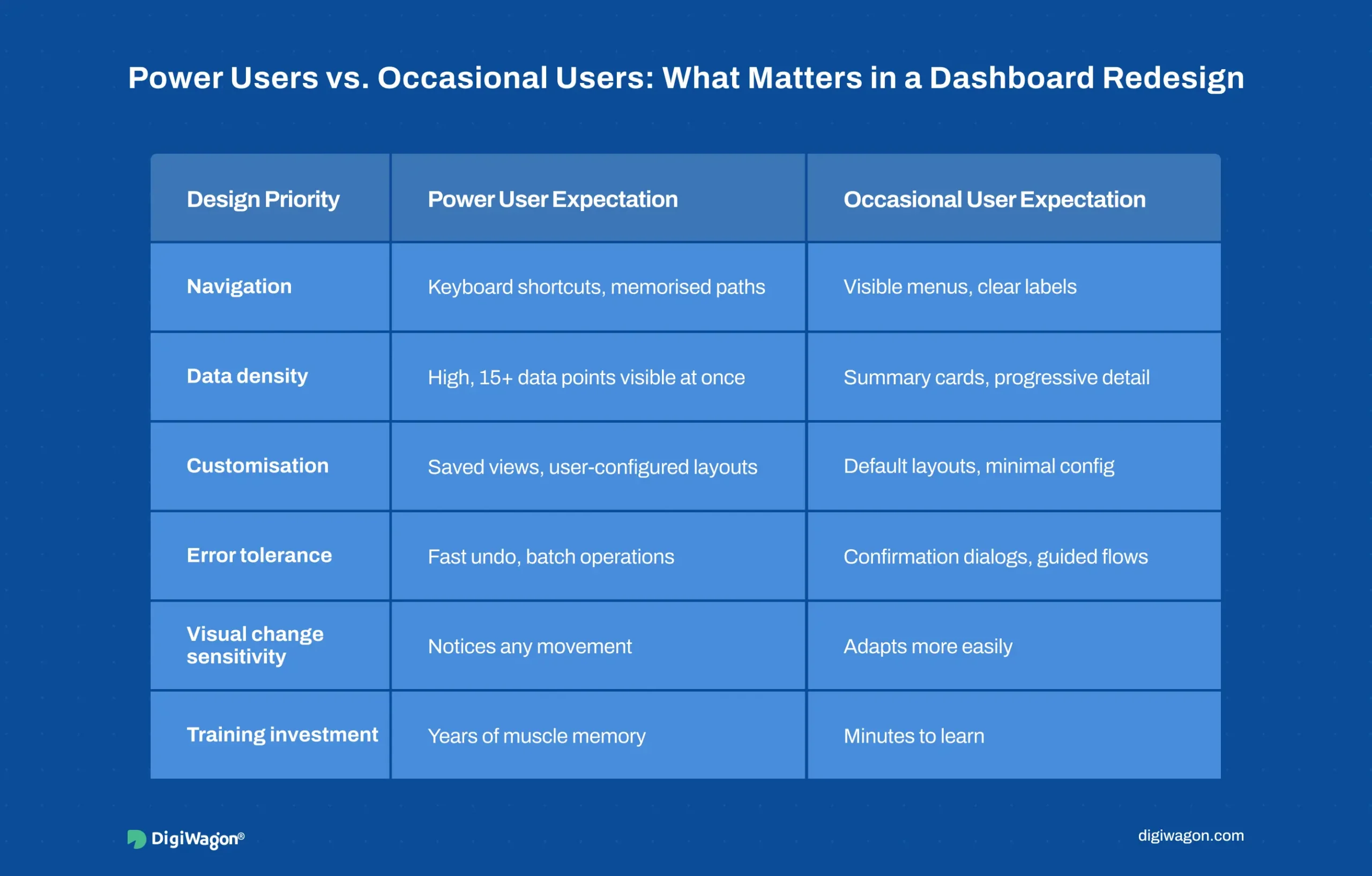 Power Users vs. Occasional Users: What Matters in a Dashboard Redesign

| Design Priority | Power User Expectation | Occasional User Expectation |
|---|---|---|
| Navigation | Keyboard shortcuts, memorised paths | Visible menus, clear labels |
| Data density | High, 15+ data points visible at once | Summary cards, progressive detail |
| Customisation | Saved views, user-configured layouts | Default layouts, minimal config |
| Error tolerance | Fast undo, batch operations | Confirmation dialogs, guided flows |
| Visual change sensitivity | Notices any movement | Adapts more easily |
| Training investment | Years of muscle memory | Minutes to learn |

DigiWagon®

digiwagon.com